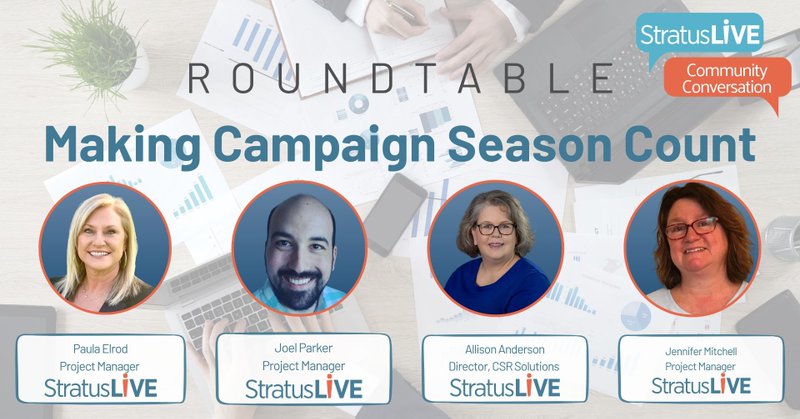 StratusLIVE
Community Conversation

ROUNDTABLE

Making Campaign Season Count

Paula Elrod
Project Manager
StratusLIVE

Joel Parker
Project Manager
StratusLIVE

Allison Anderson
Director, CSR Solutions
StratusLIVE

Jennifer Mitchell
Project Manager
StratusLIVE